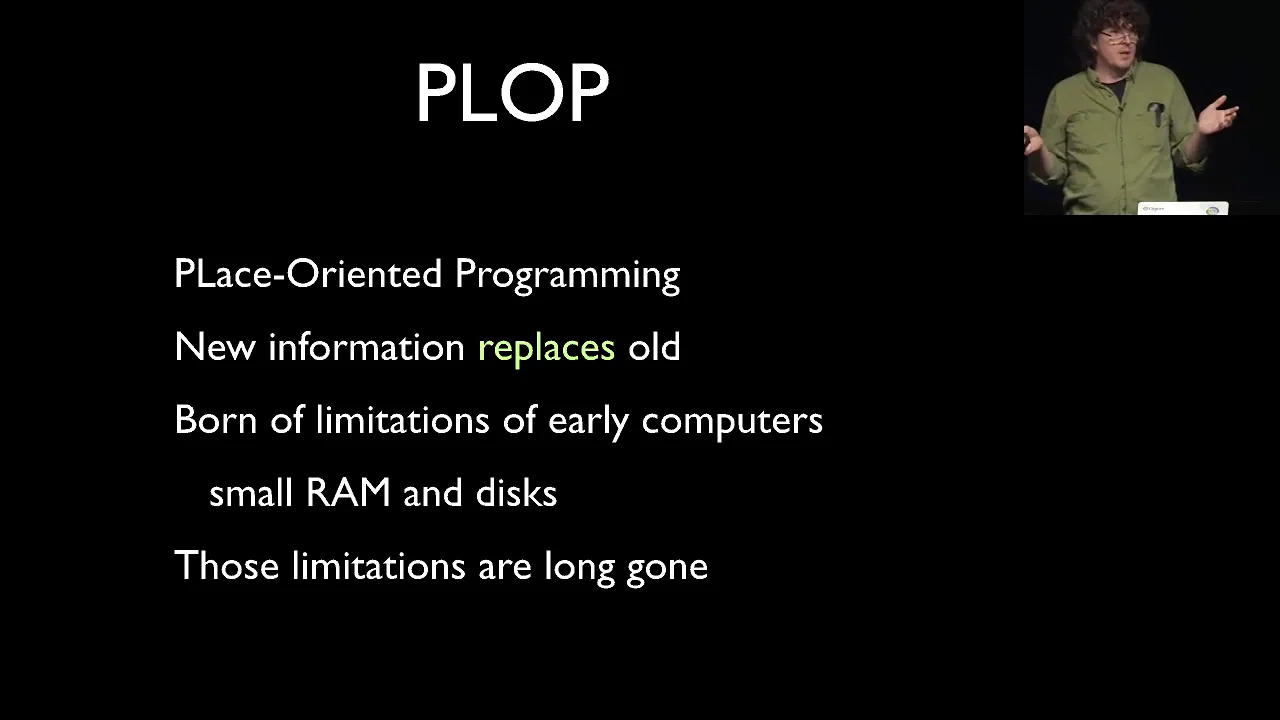 PLOP

PLace-Oriented Programming

New information replaces old

Born of limitations of early computers

small RAM and disks

Those limitations are long gone